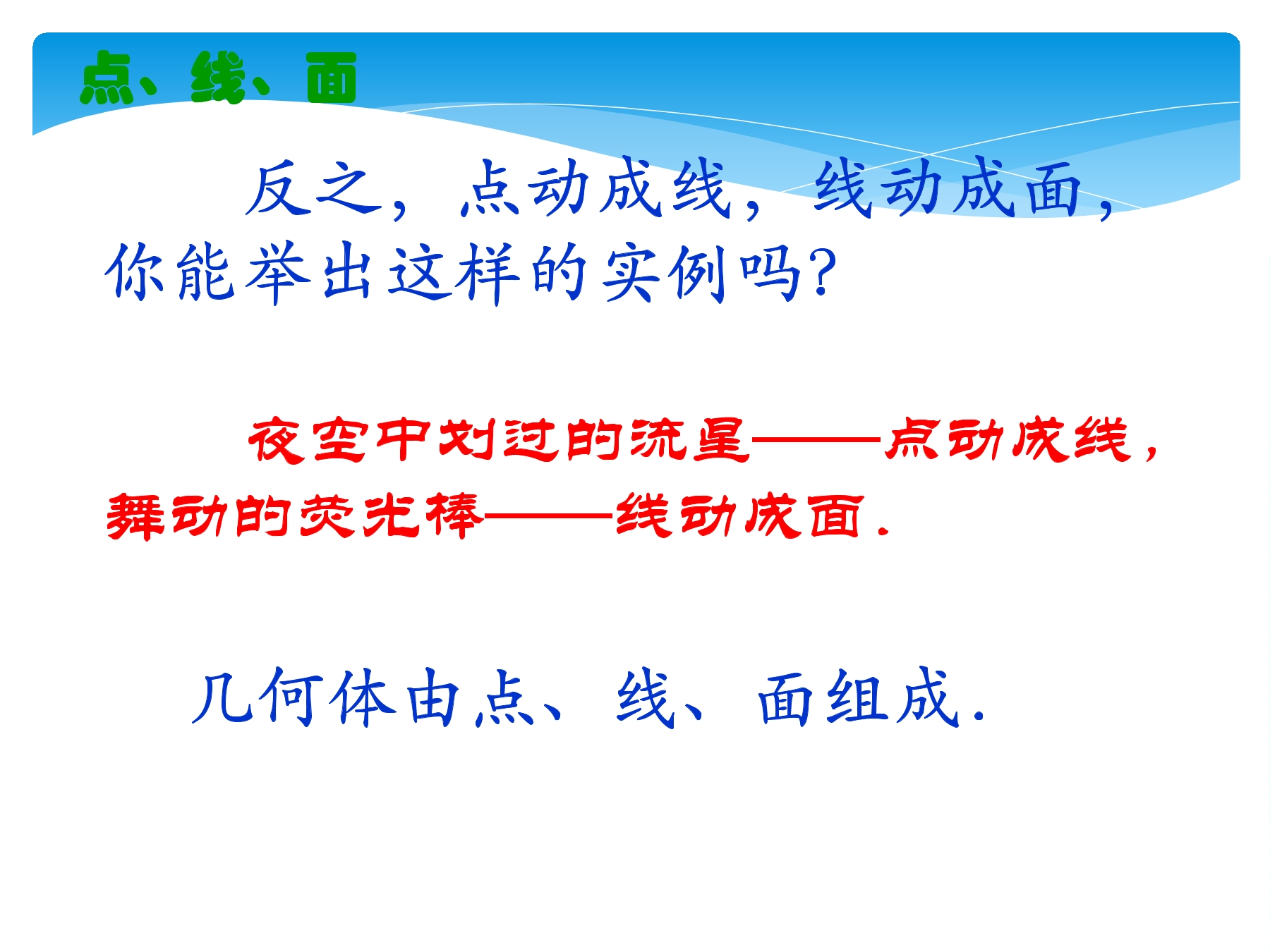 点、线、面

反之，点动成线，线动成面，你能举出这样的实例吗?

夜空中划过的流星——点动成线，舞动的荧光棒——线动成面.

几何体由点、线、面组成.